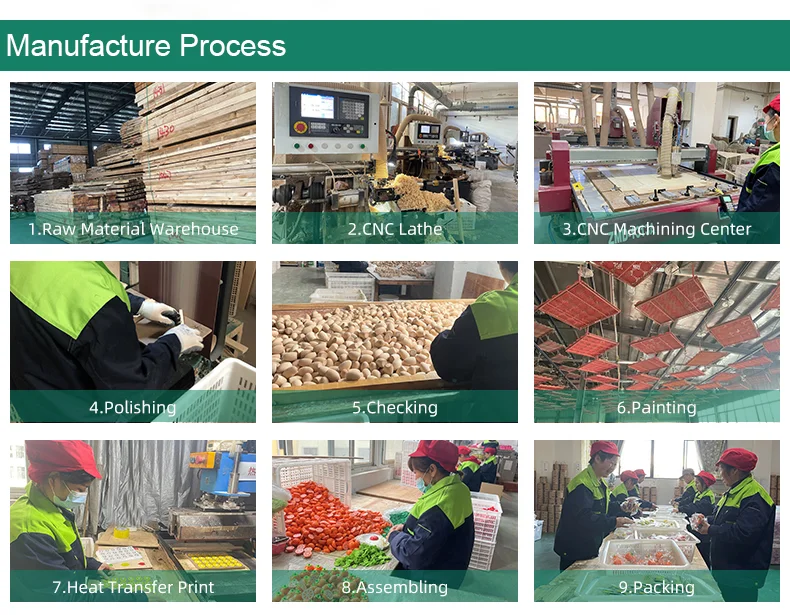 Manufacture Process

1.Raw Material Warehouse

2.CNC Lathe

3.CNC Machining Center

4.Polishing

5.Checking

6.Painting

7.Heat Transfer Print

8.Assembling

9.Packing